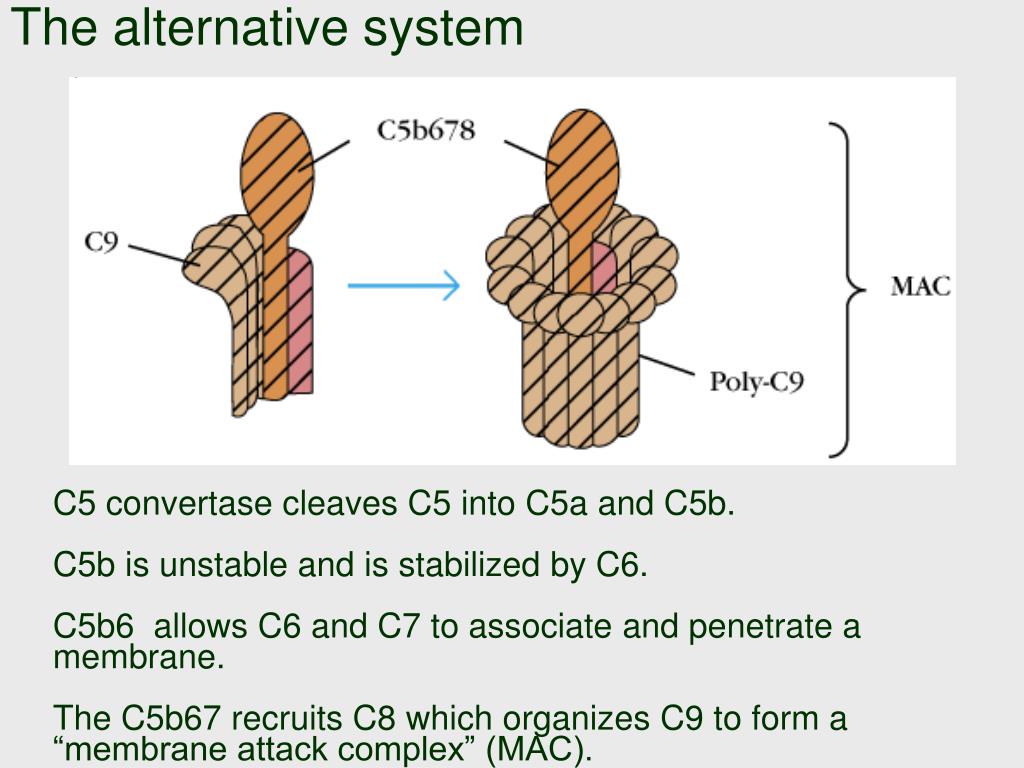 The alternative system

C5b678

C9

MAC

Poly-C9

C5 convertase cleaves C5 into C5a and C5b.

C5b is unstable and is stabilized by C6.

C5b6  allows C6 and C7 to associate and penetrate a membrane.

The C5b67 recruits C8 which organizes C9 to form a “membrane attack complex” (MAC).